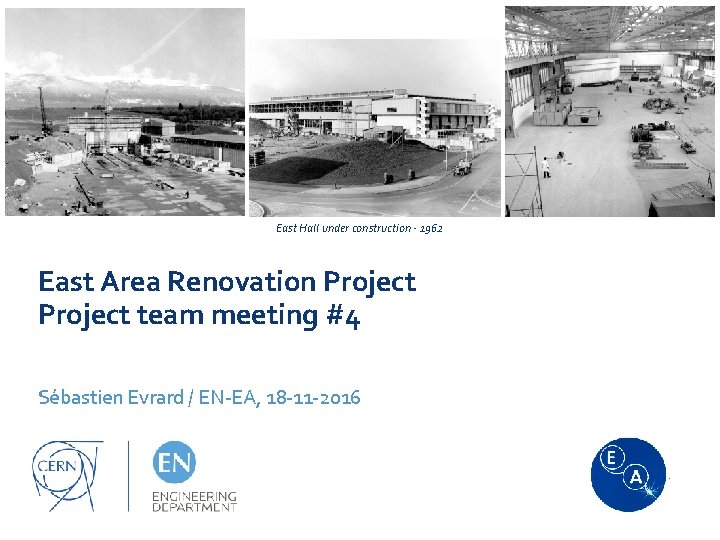 East Hall under construction - 1962

East Area Renovation Project
Project team meeting #4

Sébastien Evrard / EN-EA, 18-11-2016

CERN

EN
ENGINEERING
DEPARTMENT

E
A